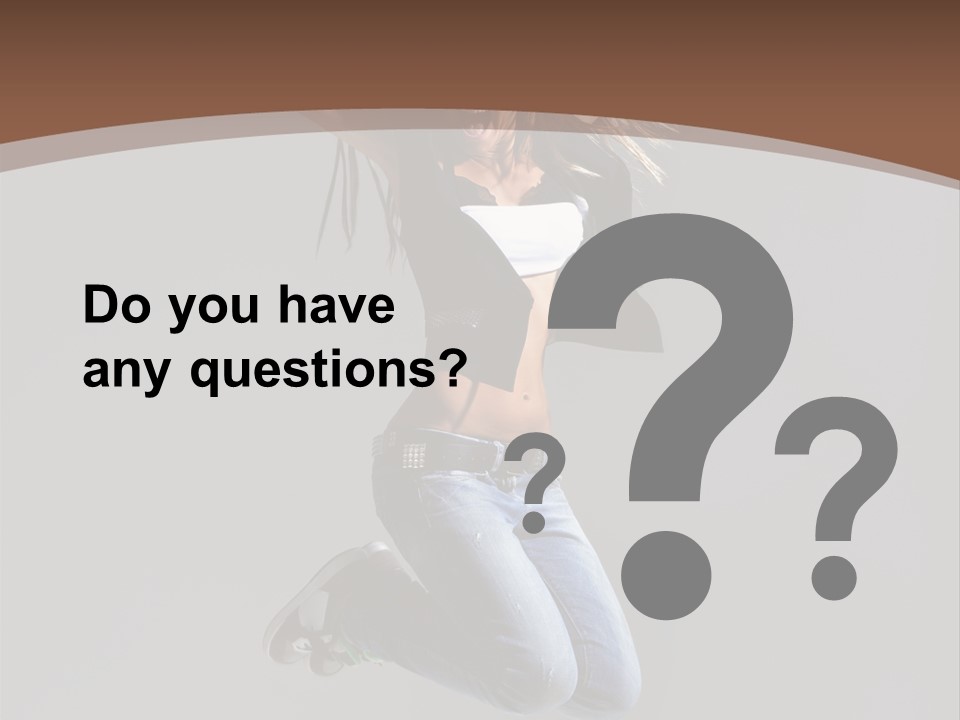 Do you have any questions?

?

?

?